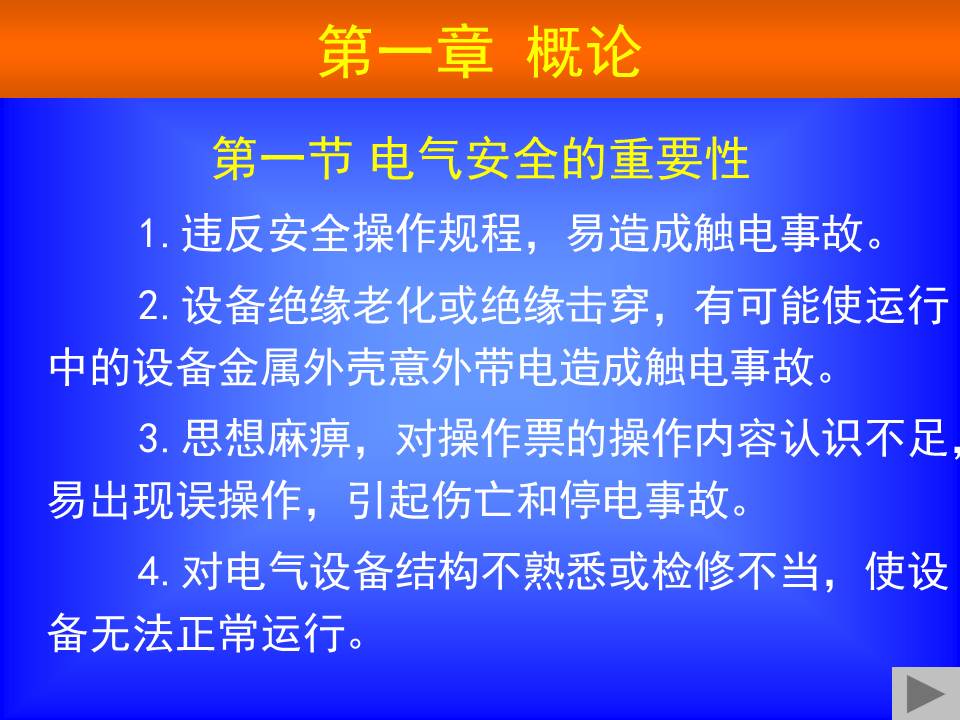 第一章 概论

第一节 电气安全的重要性

1. 违反安全操作规程，易造成触电事故。

2. 设备绝缘老化或绝缘击穿，有可能使运行中的设备金属外壳意外带电造成触电事故。

3. 思想麻痹，对操作票的操作内容认识不足，易出现误操作，引起伤亡和停电事故。

4. 对电气设备结构不熟悉或检修不当，使设备无法正常运行。